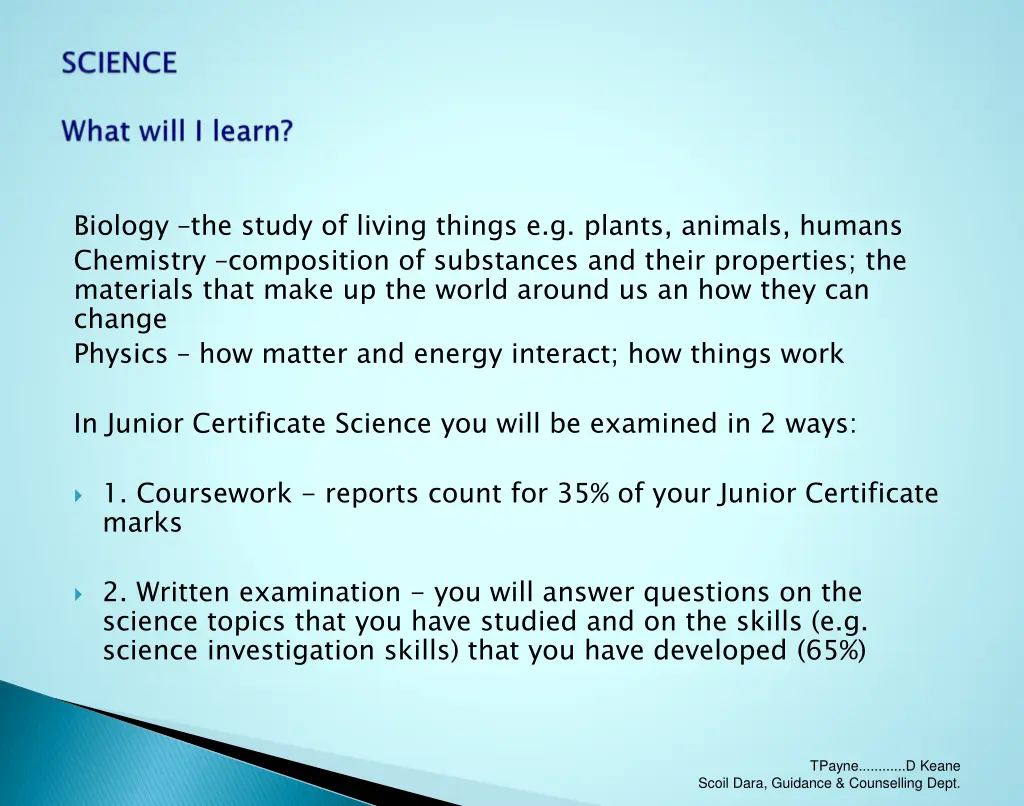 SCIENCE

What will I learn?

Biology –the study of living things e.g. plants, animals, humans
Chemistry –composition of substances and their properties; the materials that make up the world around us an how they can change
Physics – how matter and energy interact; how things work

In Junior Certificate Science you will be examined in 2 ways:

1. Coursework - reports count for 35% of your Junior Certificate marks

2. Written examination - you will answer questions on the science topics that you have studied and on the skills (e.g. science investigation skills) that you have developed (65%)

TPayne............D Keane
Scoil Dara, Guidance & Counselling Dept.